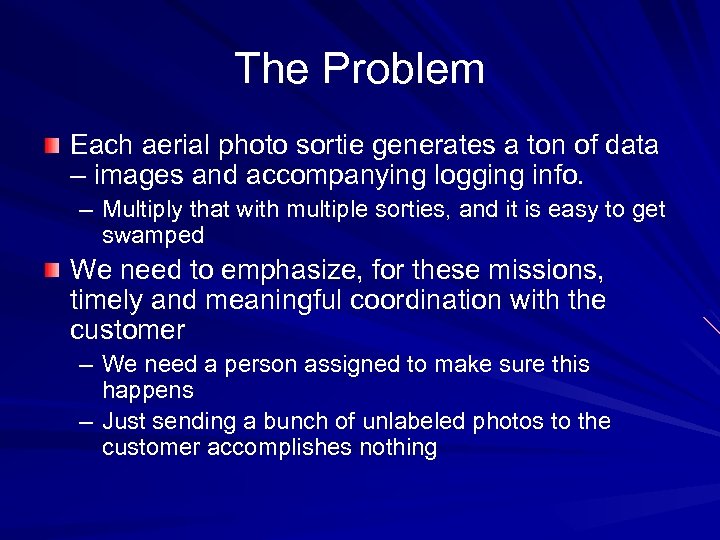 The Problem

Each aerial photo sortie generates a ton of data – images and accompanying logging info.

– Multiply that with multiple sorties, and it is easy to get swamped

We need to emphasize, for these missions, timely and meaningful coordination with the customer

– We need a person assigned to make sure this happens

– Just sending a bunch of unlabeled photos to the customer accomplishes nothing